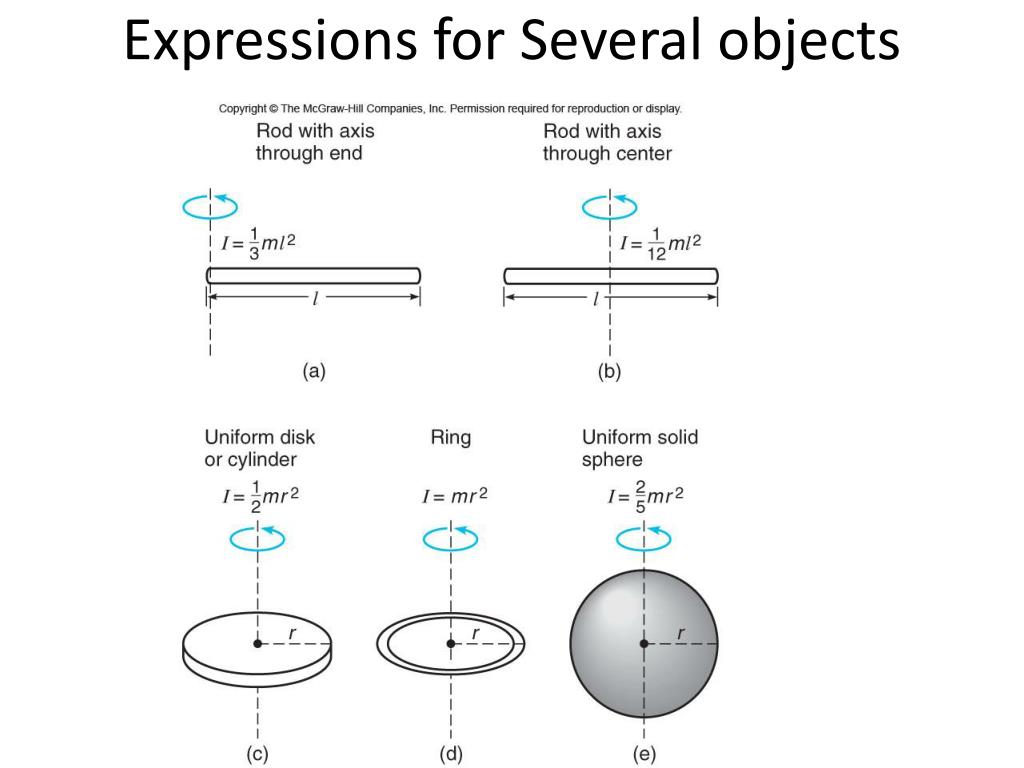 Expressions for Several objects

Copyright © The McGraw-Hill Companies, Inc. Permission required for reproduction or display.

Rod with axis through end

$I = \frac{1}{3}ml^2$

$l$

(a)

Rod with axis through center

$I = \frac{1}{12}ml^2$

$l$

(b)

Uniform disk or cylinder

$I = \frac{1}{2}mr^2$

$r$

(c)

Ring

$I = mr^2$

$r$

(d)

Uniform solid sphere

$I = \frac{2}{5}mr^2$

$r$

(e)